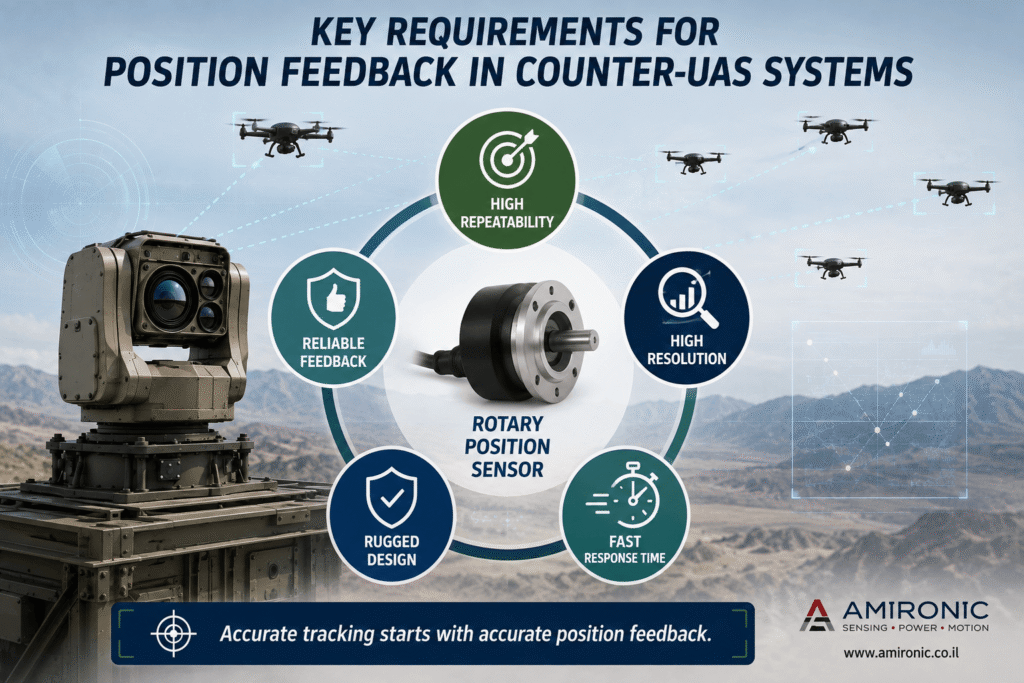 KEY REQUIREMENTS FOR POSITION FEEDBACK IN COUNTER-UAS SYSTEMS

HIGH REPEATABILITY

RELIABLE FEEDBACK

HIGH RESOLUTION

ROTARY POSITION SENSOR

RUGGED DESIGN

FAST RESPONSE TIME

Accurate tracking starts with accurate position feedback.

AMIRONIC
SENSING • POWER • MOTION
www.amironic.co.il